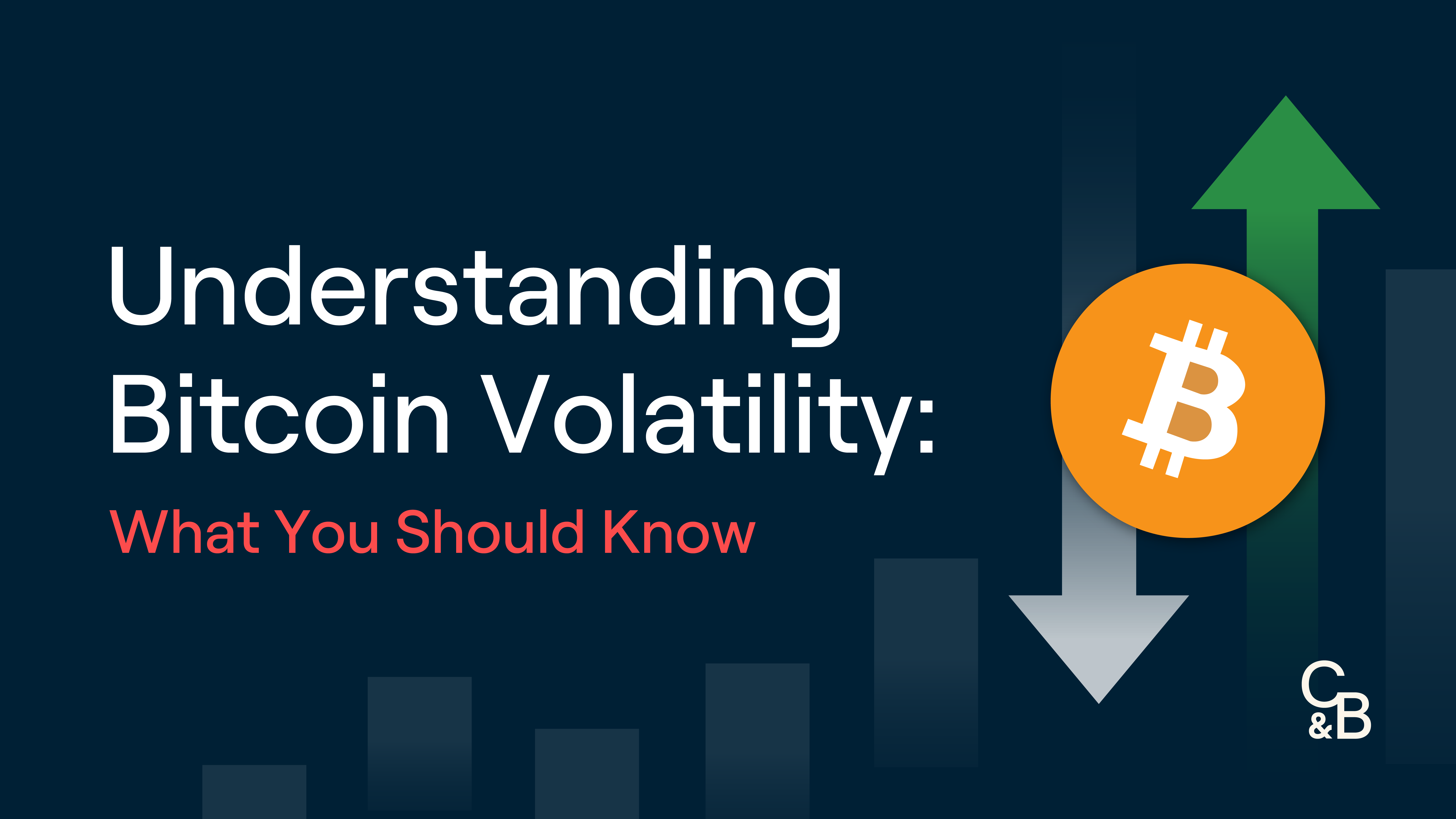 Understanding Bitcoin Volatility:

What You Should Know

C&B